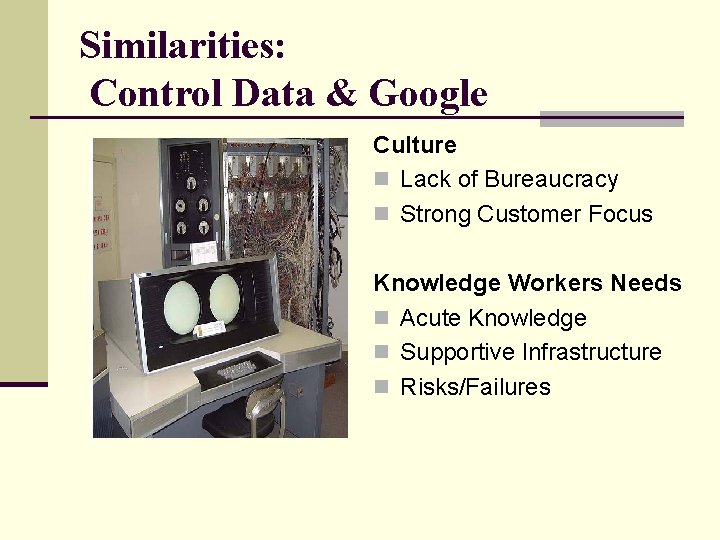 Similarities:
Control Data & Google

Culture

Lack of Bureaucracy

Strong Customer Focus

Knowledge Workers Needs

Acute Knowledge

Supportive Infrastructure

Risks/Failures